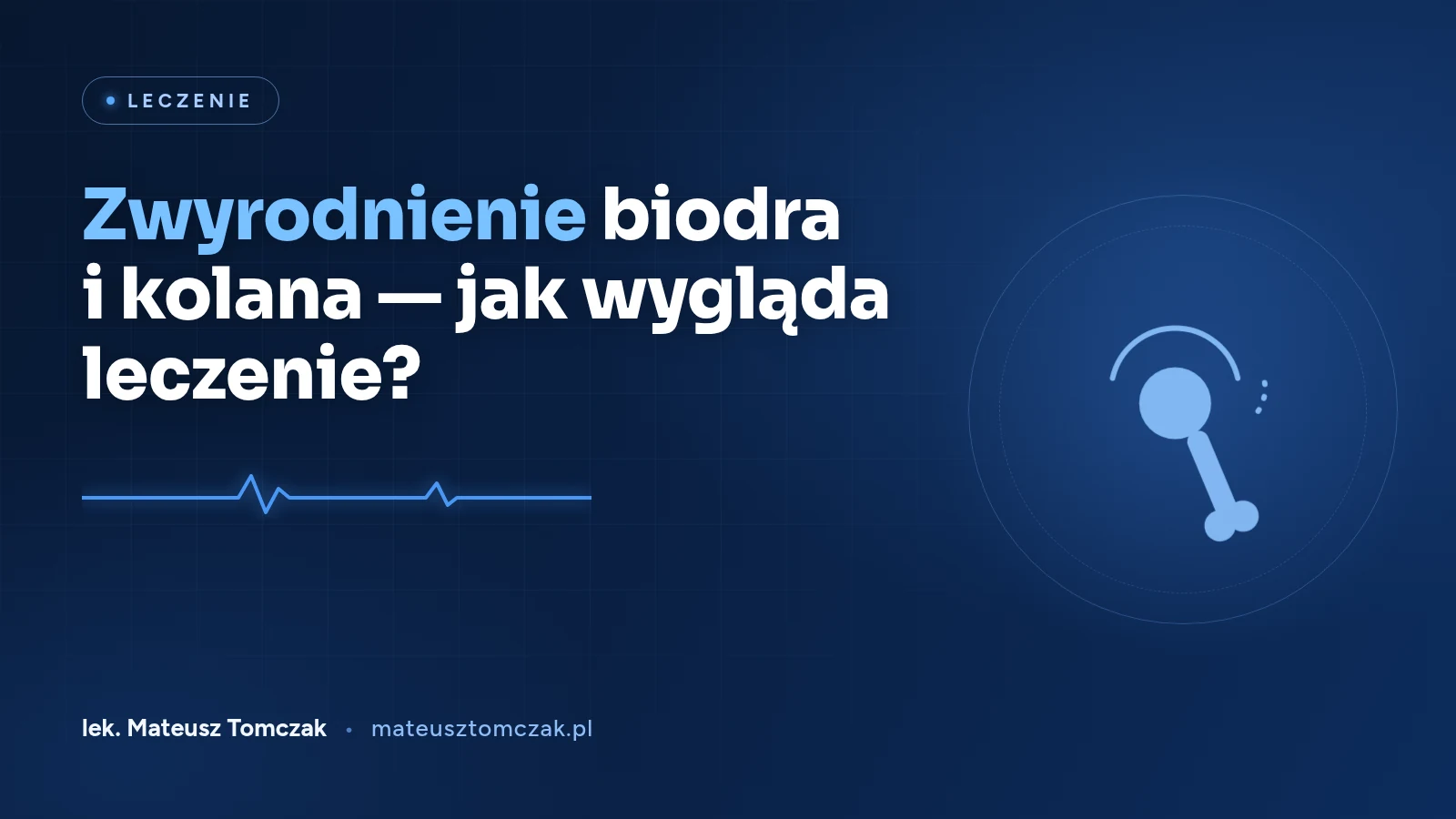 LECZENIE

Zwyrodnienie biodra i kolana — jak wygląda leczenie?

lek. Mateusz Tomczak • mateusztomczak.pl